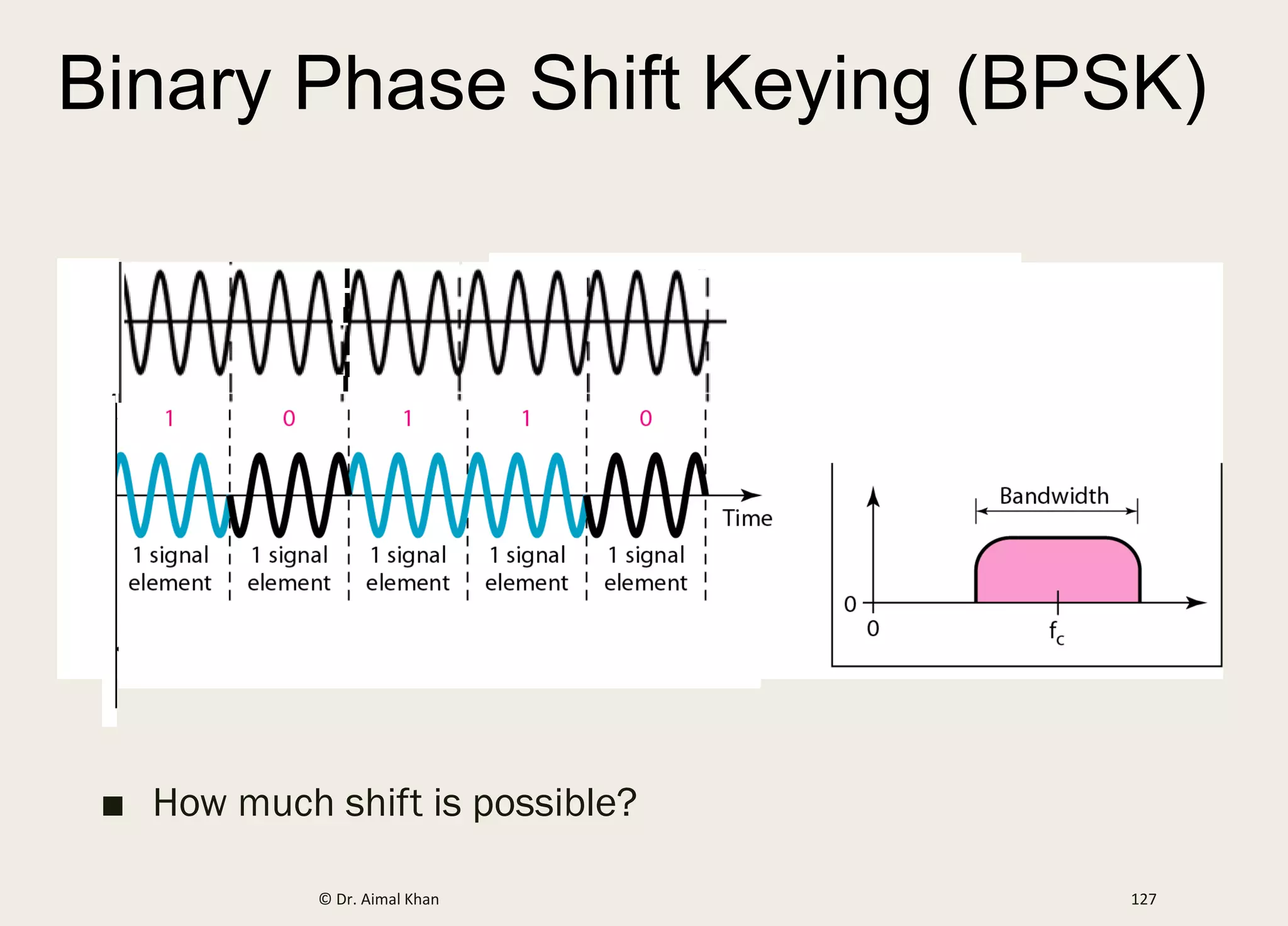 Binary Phase Shift Keying (BPSK)

1 0 1 1 0

Time

1 signal element

1 signal element

1 signal element

1 signal element

1 signal element

Bandwidth

0

0

$f_c$

■ How much shift is possible?

© Dr. Aimal Khan

127